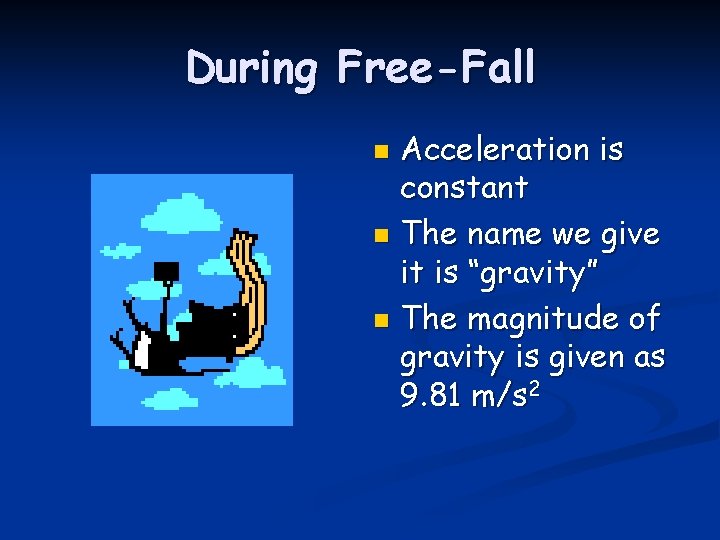 During Free-Fall

- Acceleration is constant
- The name we give it is “gravity”
- The magnitude of gravity is given as 9.81 $m/s^2$